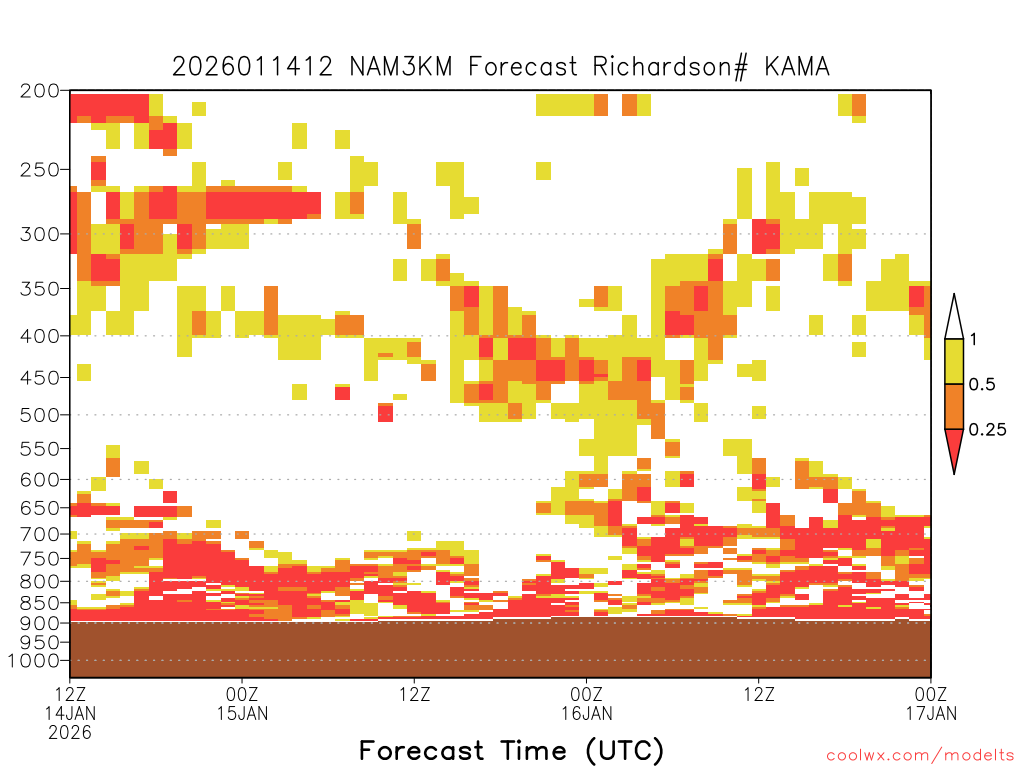 2026011412 NAM3KM Forecast Richardson# KAMA

200
250
300
350
400
450
500
550
600
650
700
750
800
850
900
950
1000

1
0.5
0.25

12Z 14JAN 2026
00Z 15JAN
12Z
00Z 16JAN
12Z
00Z 17JAN

Forecast Time (UTC)

coolwx.com/modelts